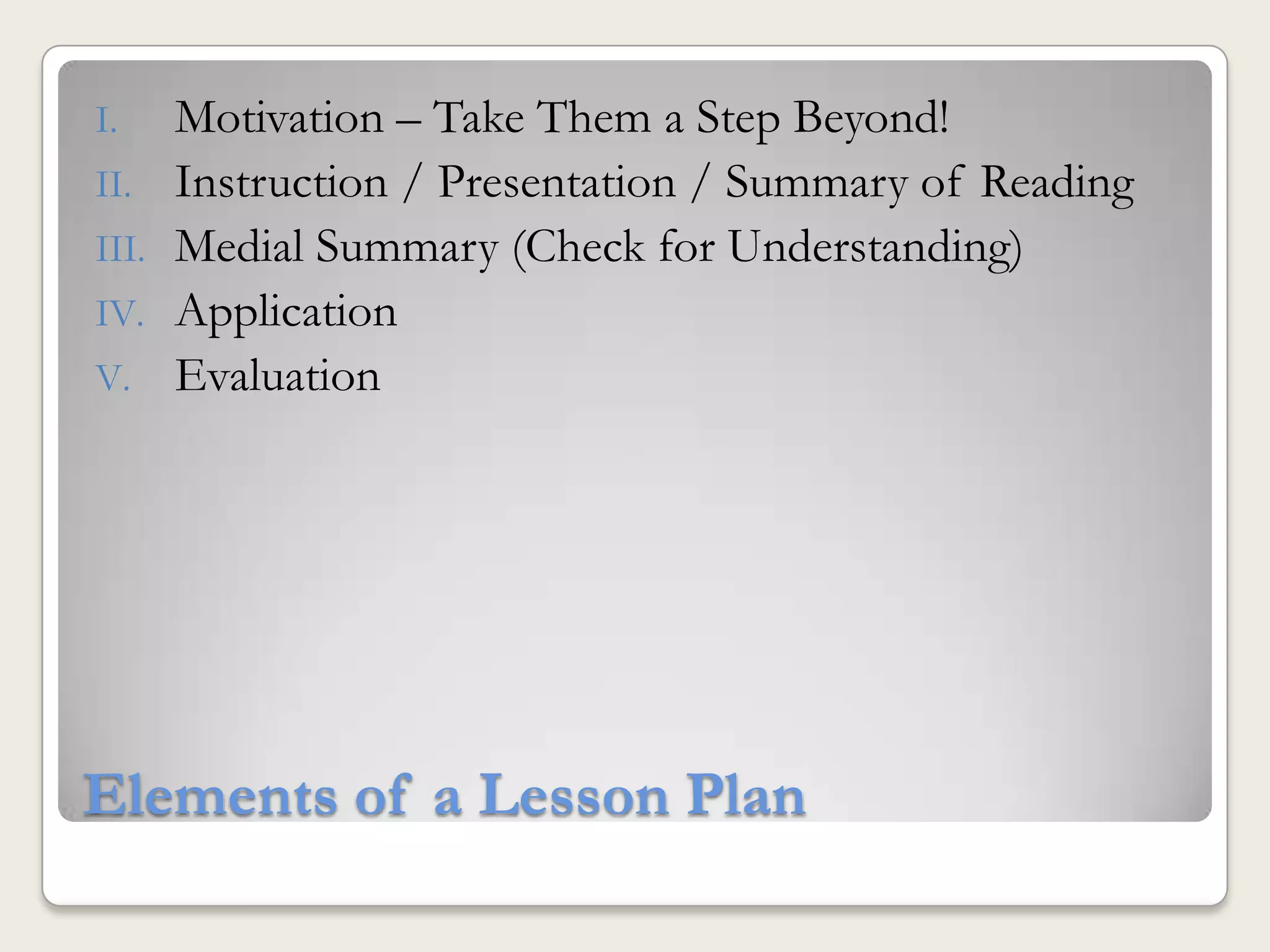 I. Motivation – Take Them a Step Beyond!
II. Instruction / Presentation / Summary of Reading
III. Medial Summary (Check for Understanding)
IV. Application
V. Evaluation

Elements of a Lesson Plan